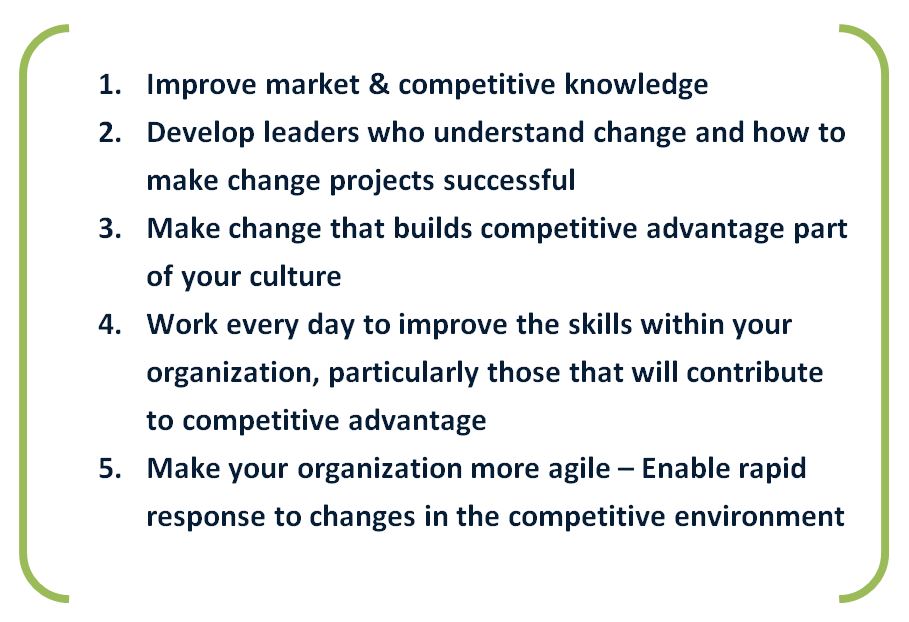 1. Improve market & competitive knowledge
2. Develop leaders who understand change and how to make change projects successful
3. Make change that builds competitive advantage part of your culture
4. Work every day to improve the skills within your organization, particularly those that will contribute to competitive advantage
5. Make your organization more agile – Enable rapid response to changes in the competitive environment